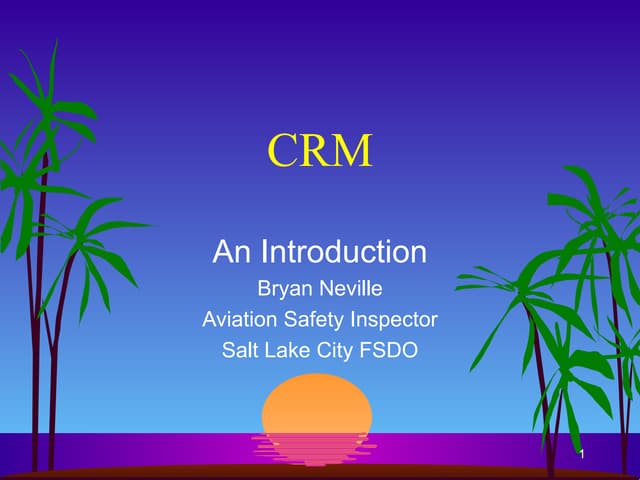 CRM

An Introduction

Bryan Neville

Aviation Safety Inspector

Salt Lake City FSDO

1